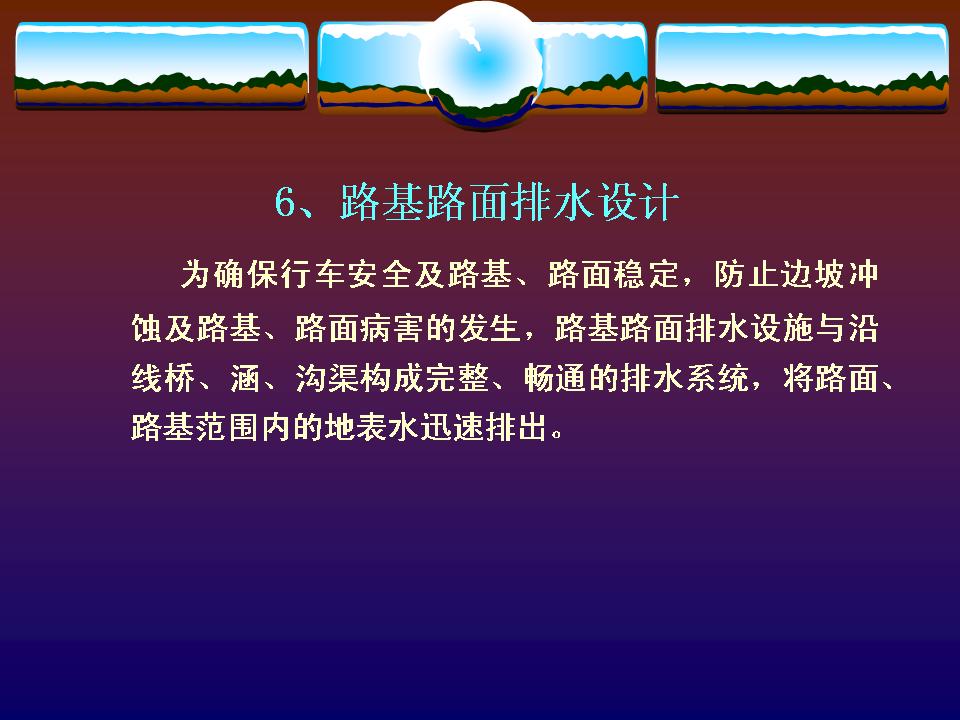 6、路基路面排水设计

为确保行车安全及路基、路面稳定，防止边坡冲蚀及路基、路面病害的发生，路基路面排水设施与沿线桥、涵、沟渠构成完整、畅通的排水系统，将路面、路基范围内的地表水迅速排出。